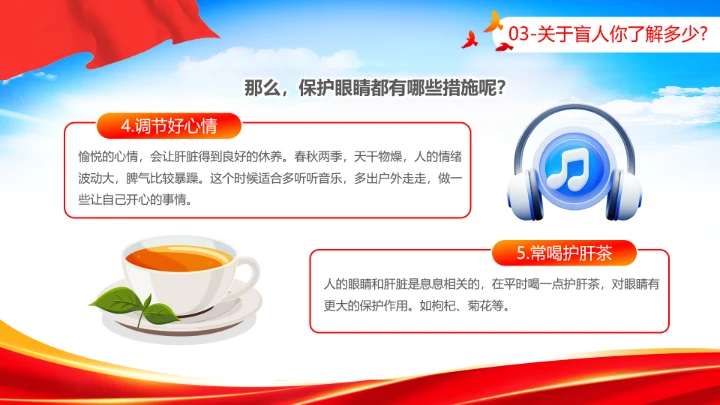 03-关于盲人你了解多少?

那么，保护眼睛都有哪些措施呢?

4.调节好心情

愉悦的心情，会让肝脏得到良好的休养。春秋两季，天干物燥，人的情绪波动大，脾气比较暴躁。这个时候适合多听听音乐，多出户外走走，做一些让自己开心的事情。

5.常喝护肝茶

人的眼睛和肝脏是息息相关的，在平时喝一点护肝茶，对眼睛有更大的保护作用。如枸杞、菊花等。